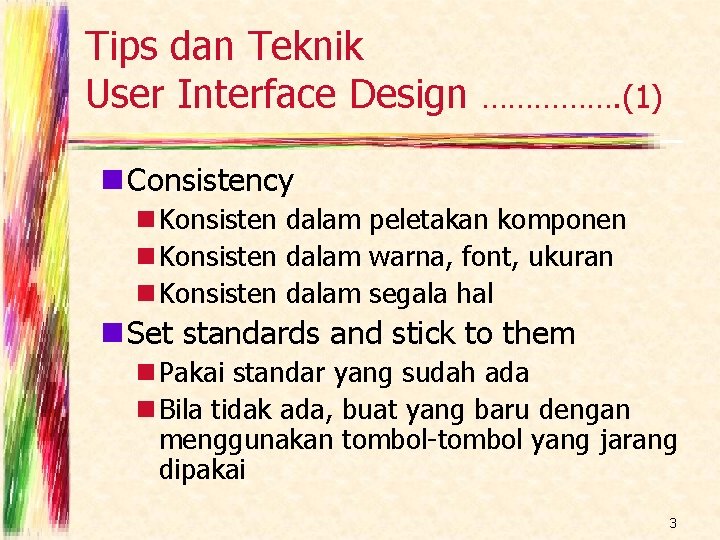 Tips dan Teknik
User Interface Design …………….(1)

Consistency
Konsisten dalam peletakan komponen
Konsisten dalam warna, font, ukuran
Konsisten dalam segala hal
Set standards and stick to them
Pakai standar yang sudah ada
Bila tidak ada, buat yang baru dengan menggunakan tombol-tombol yang jarang dipakai

3